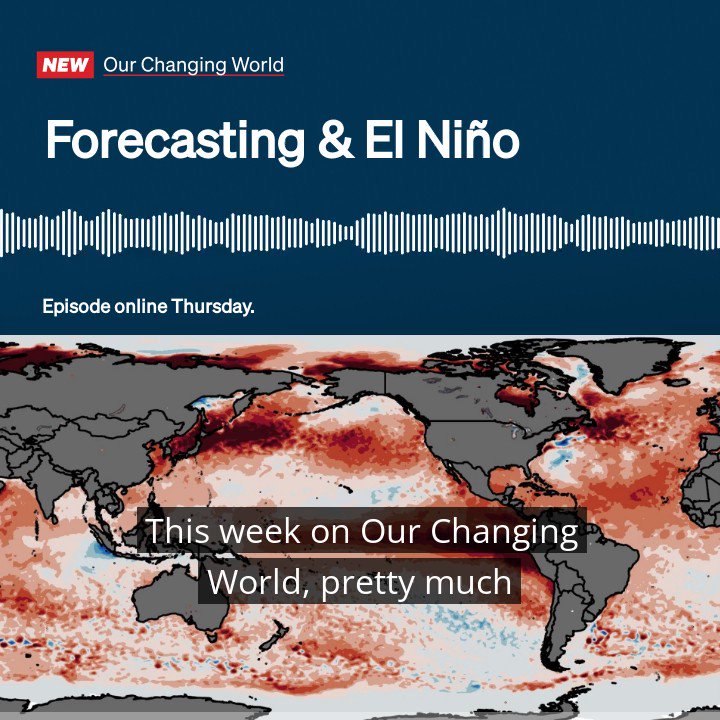 NEW Our Changing World

Forecasting & El Niño

Episode online Thursday.

This week on Our Changing World, pretty much